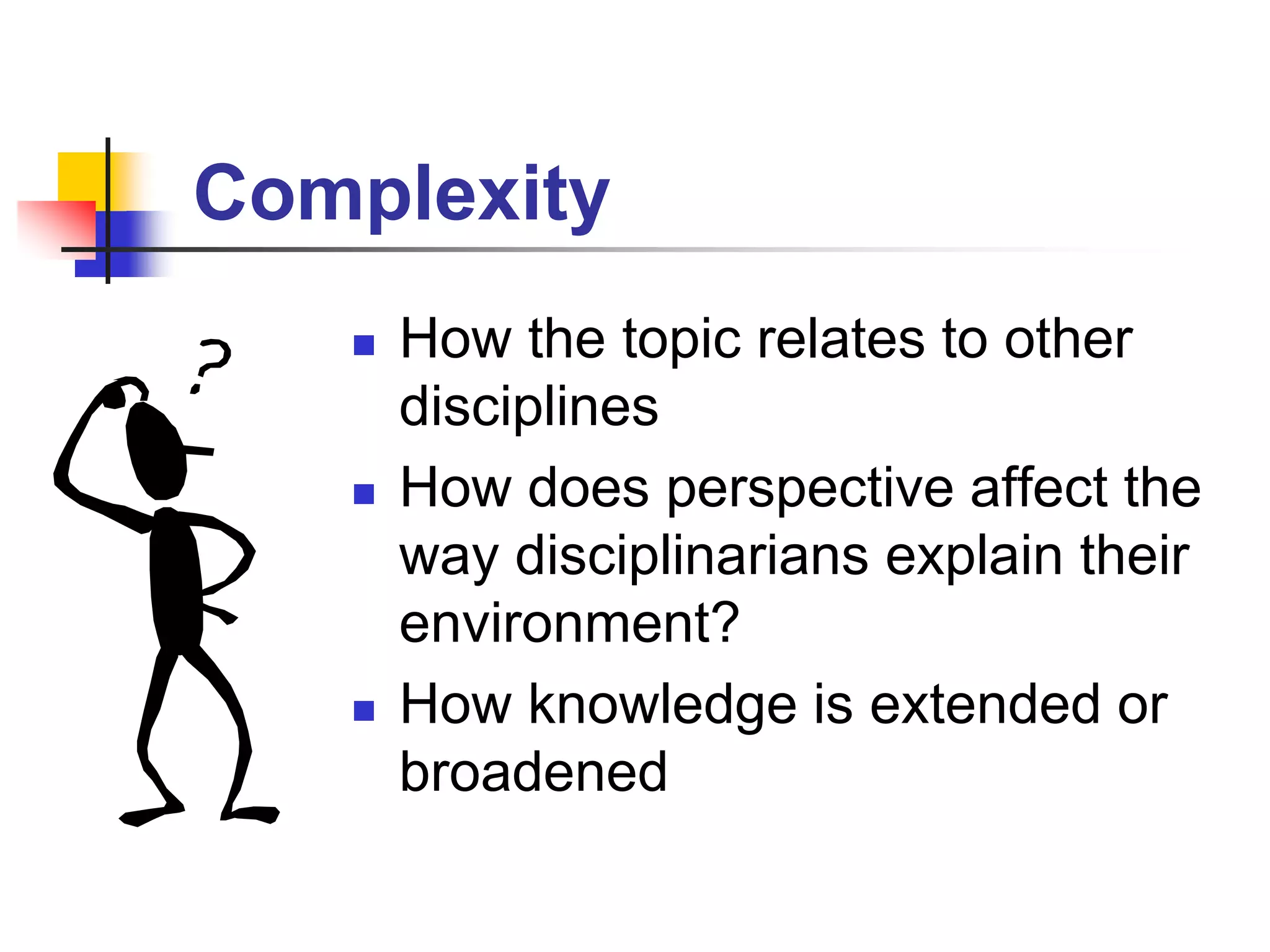 Complexity

?

- How the topic relates to other disciplines
- How does perspective affect the way disciplinarians explain their environment?
- How knowledge is extended or broadened